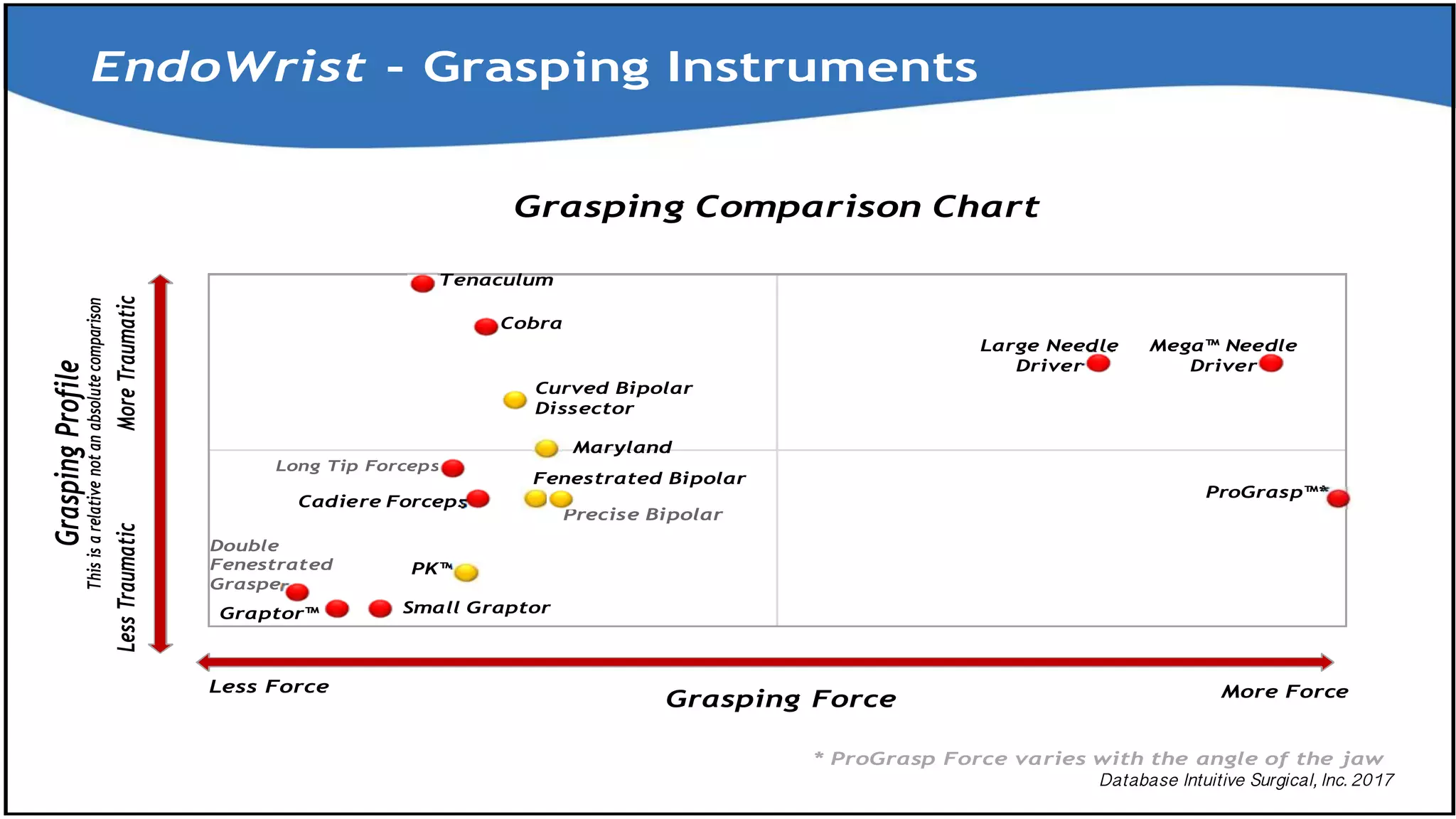 EndoWrist - Grasping Instruments

Grasping Comparison Chart

Grasping Profile
This is a relative not an absolute comparison
More Traumatic
Less Traumatic

Tenaculum
Cobra
Curved Bipolar Dissector
Maryland
Long Tip Forceps
Fenestrated Bipolar
Cadiere Forceps
Precise Bipolar
Double Fenestrated Grasper
PK™
Graptor™
Small Graptor
Large Needle Driver
Mega™ Needle Driver
ProGrasp™*

Less Force
Grasping Force
More Force

* ProGrasp Force varies with the angle of the jaw
Database Intuitive Surgical, Inc. 2017